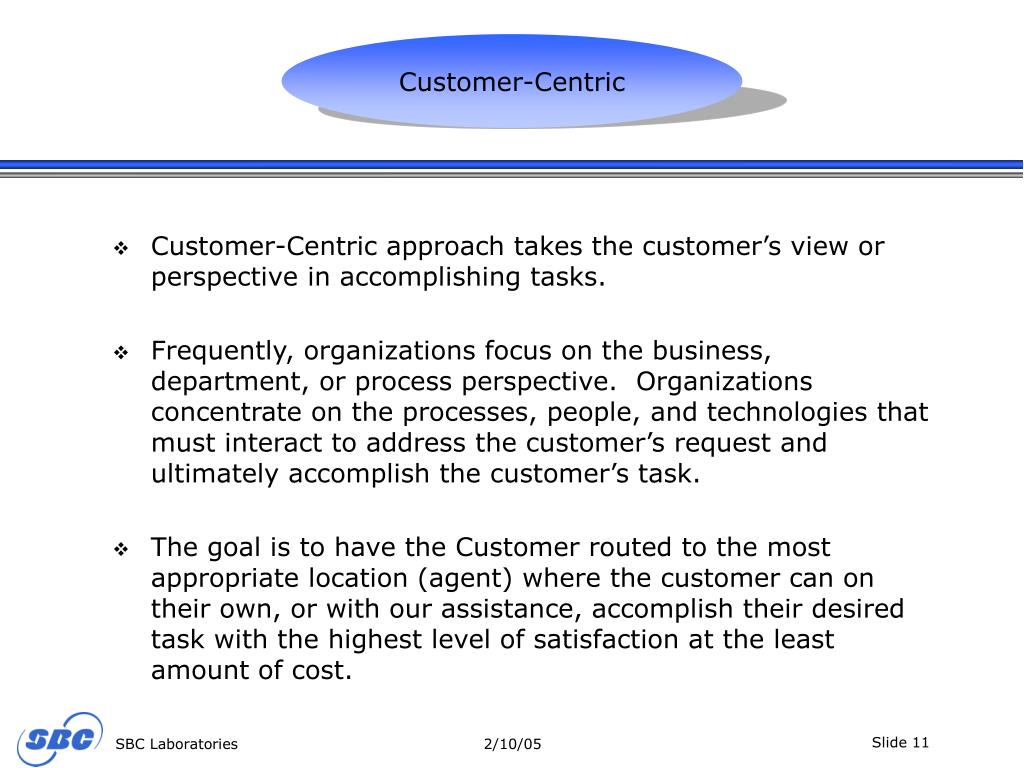 Customer-Centric

❖ Customer-Centric approach takes the customer’s view or perspective in accomplishing tasks.

❖ Frequently, organizations focus on the business, department, or process perspective. Organizations concentrate on the processes, people, and technologies that must interact to address the customer’s request and ultimately accomplish the customer’s task.

❖ The goal is to have the Customer routed to the most appropriate location (agent) where the customer can on their own, or with our assistance, accomplish their desired task with the highest level of satisfaction at the least amount of cost.

SBC

SBC Laboratories

2/10/05

Slide 11